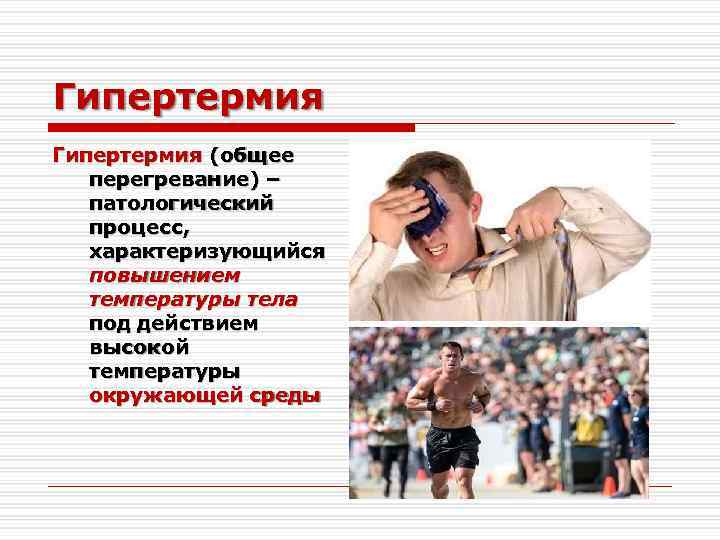 Гипертермия

Гипертермия (общее перегревание) – патологический процесс, характеризующийся повышением температуры тела под действием высокой температуры окружающей среды